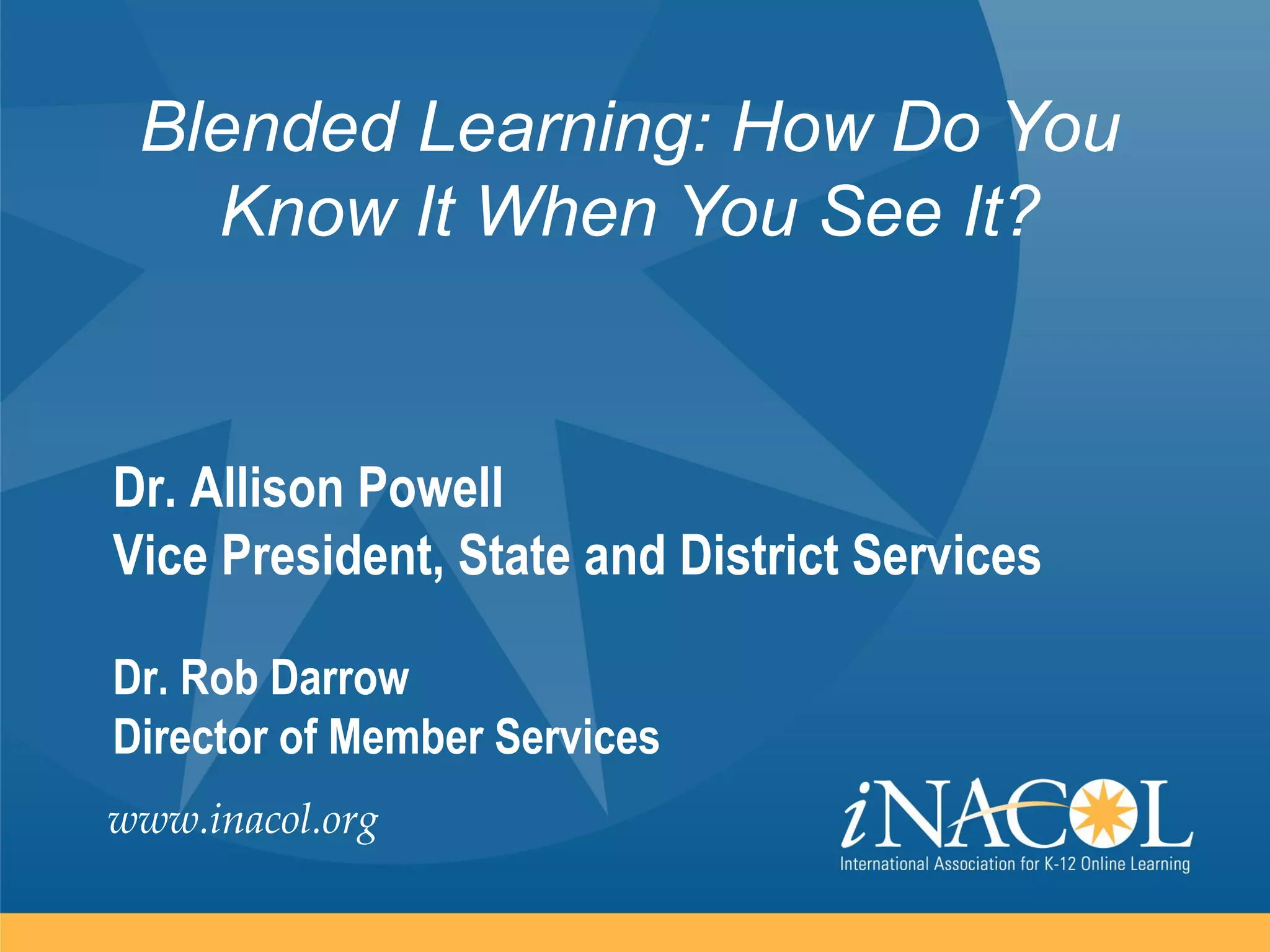 Blended Learning: How Do You Know It When You See It?

Dr. Allison Powell
Vice President, State and District Services

Dr. Rob Darrow
Director of Member Services

www.inacol.org

iNACOL
International Association for K-12 Online Learning